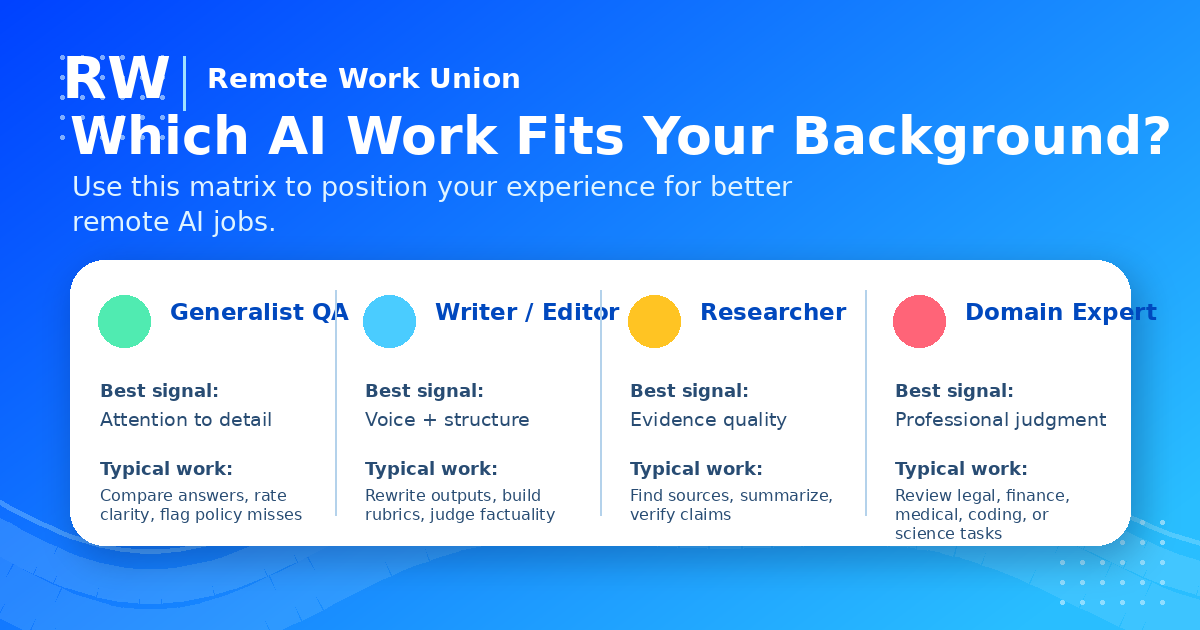 RW | Remote Work Union

Which AI Work Fits Your Background?

Use this matrix to position your experience for better remote AI jobs.

Generalist QA

Best signal:
Attention to detail

Typical work:
Compare answers, rate clarity, flag policy misses

Writer / Editor

Best signal:
Voice + structure

Typical work:
Rewrite outputs, build rubrics, judge factuality

Researcher

Best signal:
Evidence quality

Typical work:
Find sources, summarize, verify claims

Domain Expert

Best signal:
Professional judgment

Typical work:
Review legal, finance, medical, coding, or science tasks